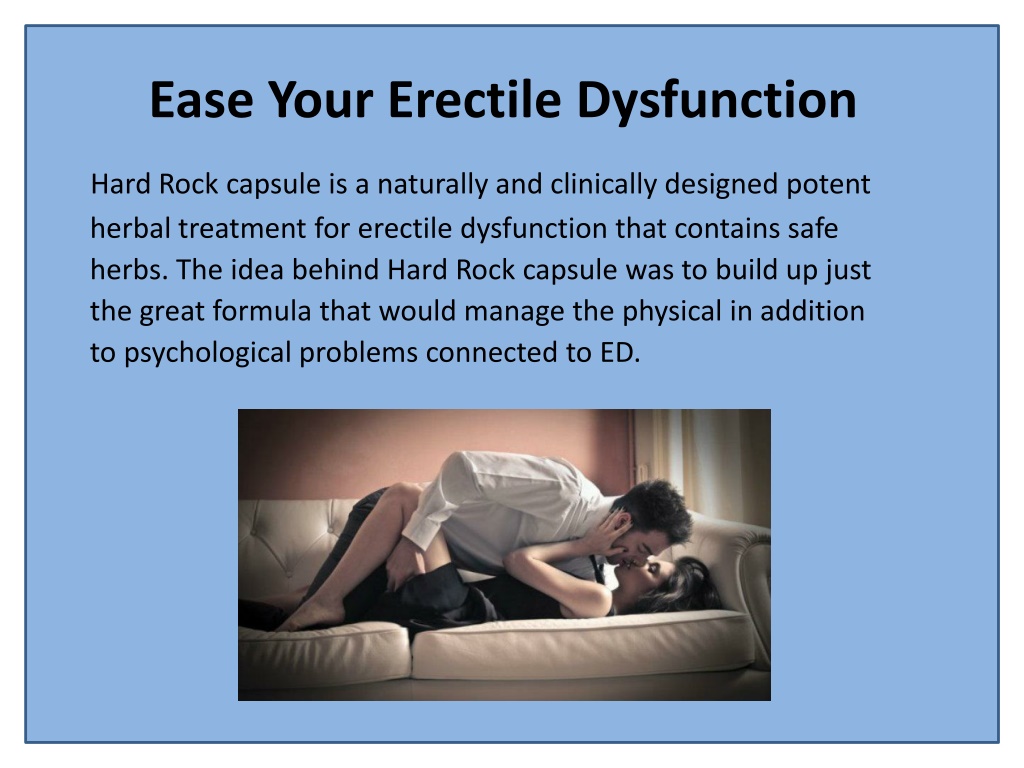 Ease Your Erectile Dysfunction

Hard Rock capsule is a naturally and clinically designed potent herbal treatment for erectile dysfunction that contains safe herbs. The idea behind Hard Rock capsule was to build up just the great formula that would manage the physical in addition to psychological problems connected to ED.